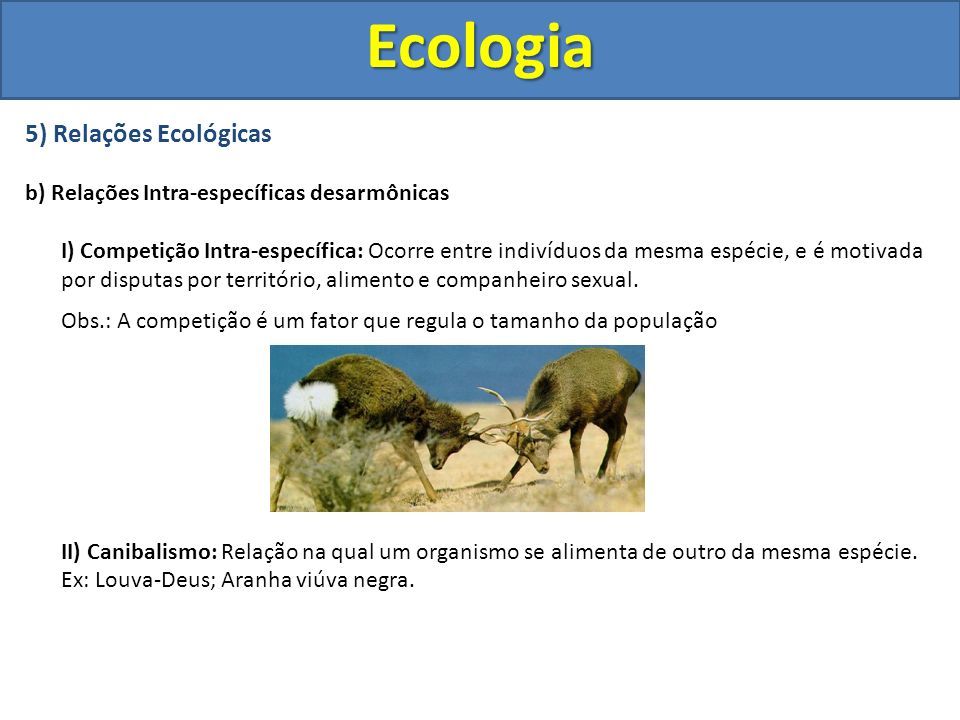 Ecologia

5) Relações Ecológicas

b) Relações Intra-específicas desarmônicas

I) Competição Intra-específica: Ocorre entre indivíduos da mesma espécie, e é motivada por disputas por território, alimento e companheiro sexual.

Obs.: A competição é um fator que regula o tamanho da população

II) Canibalismo: Relação na qual um organismo se alimenta de outro da mesma espécie. Ex: Louva-Deus; Aranha viúva negra.